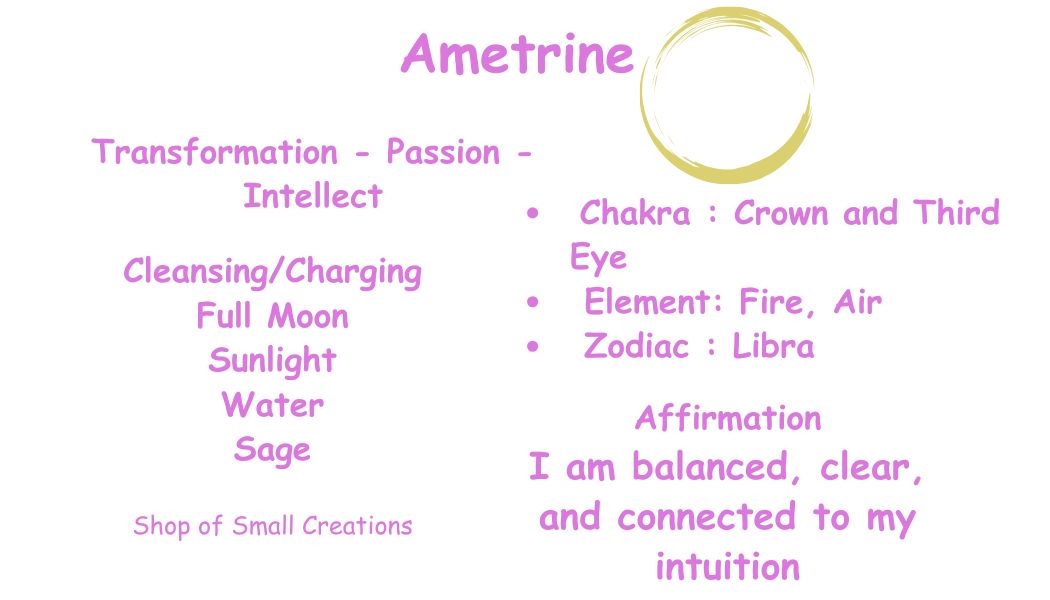 Ametrine

Transformation - Passion - Intellect

Cleansing/Charging
Full Moon
Sunlight
Water
Sage

Shop of Small Creations

• Chakra : Crown and Third Eye
• Element: Fire, Air
• Zodiac : Libra

Affirmation
I am balanced, clear, and connected to my intuition